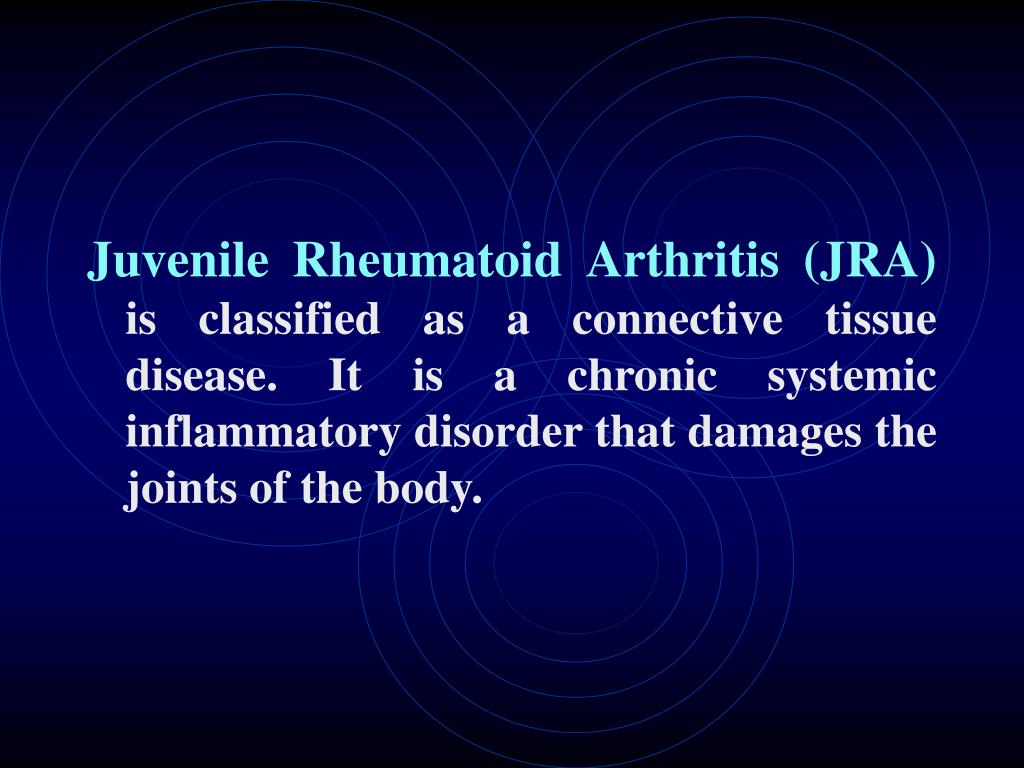 Juvenile Rheumatoid Arthritis (JRA) is classified as a connective tissue disease. It is a chronic systemic inflammatory disorder that damages the joints of the body.